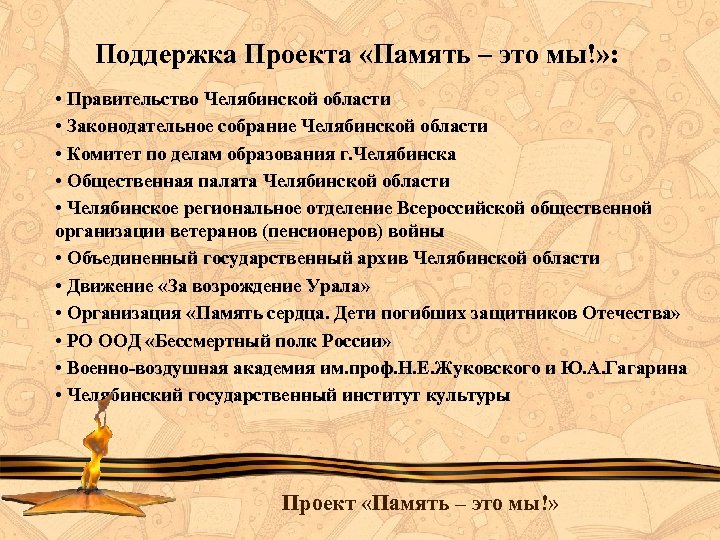 Поддержка Проекта «Память – это мы!»:

• Правительство Челябинской области
• Законодательное собрание Челябинской области
• Комитет по делам образования г.Челябинска
• Общественная палата Челябинской области
• Челябинское региональное отделение Всероссийской общественной организации ветеранов (пенсионеров) войны
• Объединенный государственный архив Челябинской области
• Движение «За возрождение Урала»
• Организация «Память сердца. Дети погибших защитников Отечества»
• РО ООД «Бессмертный полк России»
• Военно-воздушная академия им.проф.Н.Е.Жуковского и Ю.А.Гагарина
• Челябинский государственный институт культуры

Проект «Память – это мы!»